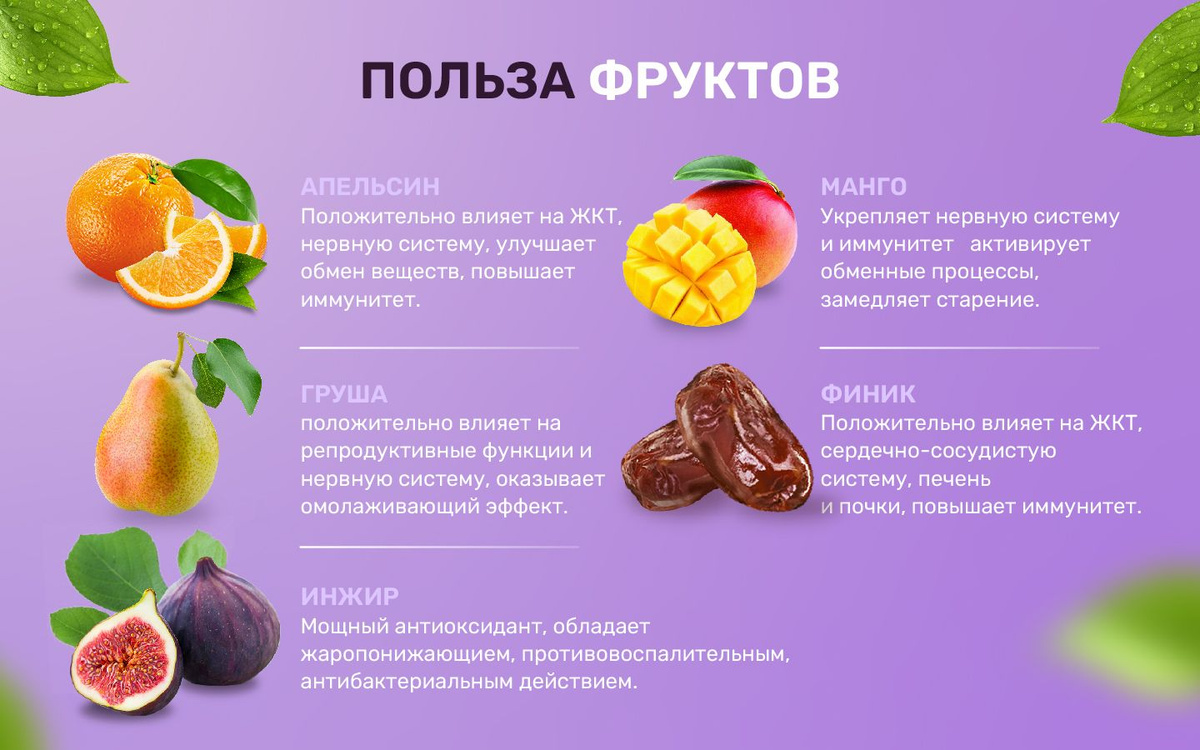 ПОЛЬЗА ФРУКТОВ

АПЕЛЬСИН
Положительно влияет на ЖКТ, нервную систему, улучшает обмен веществ, повышает иммунитет.

ГРУША
положительно влияет на репродуктивные функции и нервную систему, оказывает омолаживающий эффект.

ИНЖИР
Мощный антиоксидант, обладает жаропонижающием, противовоспалительным, антибактериальным действием.

МАНГО
Укрепляет нервную систему и иммунитет активирует обменные процессы, замедляет старение.

ФИНИК
Положительно влияет на ЖКТ, сердечно-сосудистую систему, печень и почки, повышает иммунитет.